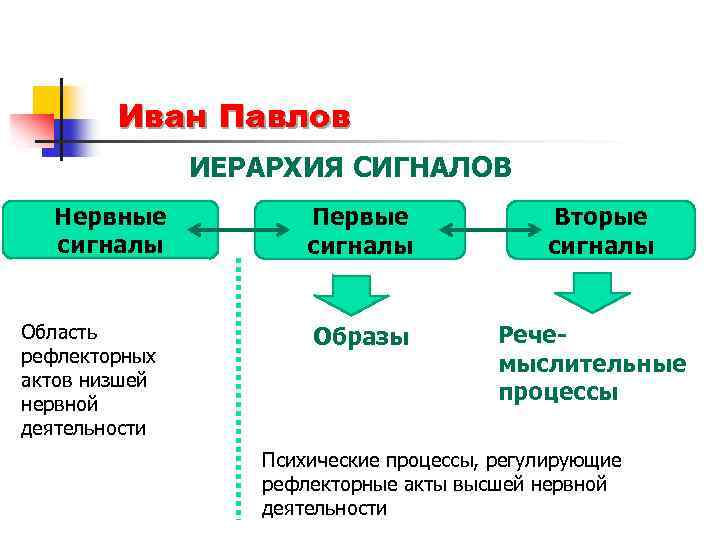 Иван Павлов

ИЕРАРХИЯ СИГНАЛОВ

Нервные сигналы

Первые сигналы

Вторые сигналы

Область рефлекторных актов низшей нервной деятельности

Образы

Рече-мыслительные процессы

Психические процессы, регулирующие рефлекторные акты высшей нервной деятельности